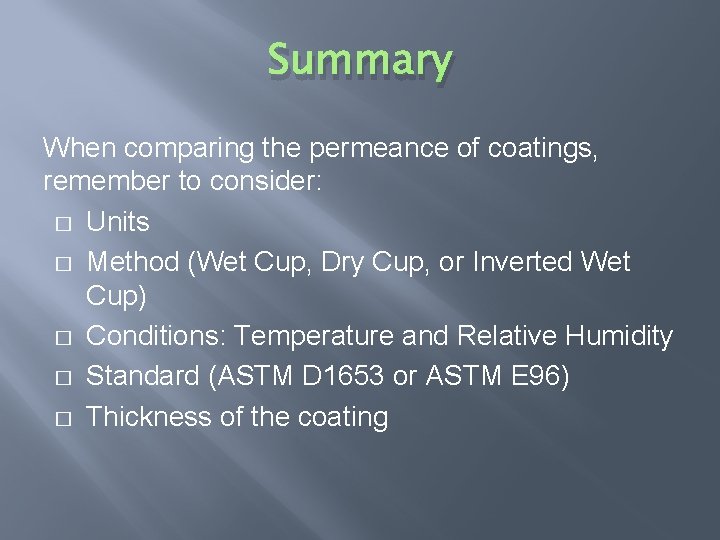 Summary

When comparing the permeance of coatings, remember to consider:

□ Units
□ Method (Wet Cup, Dry Cup, or Inverted Wet Cup)
□ Conditions: Temperature and Relative Humidity
□ Standard (ASTM D1653 or ASTM E96)
□ Thickness of the coating